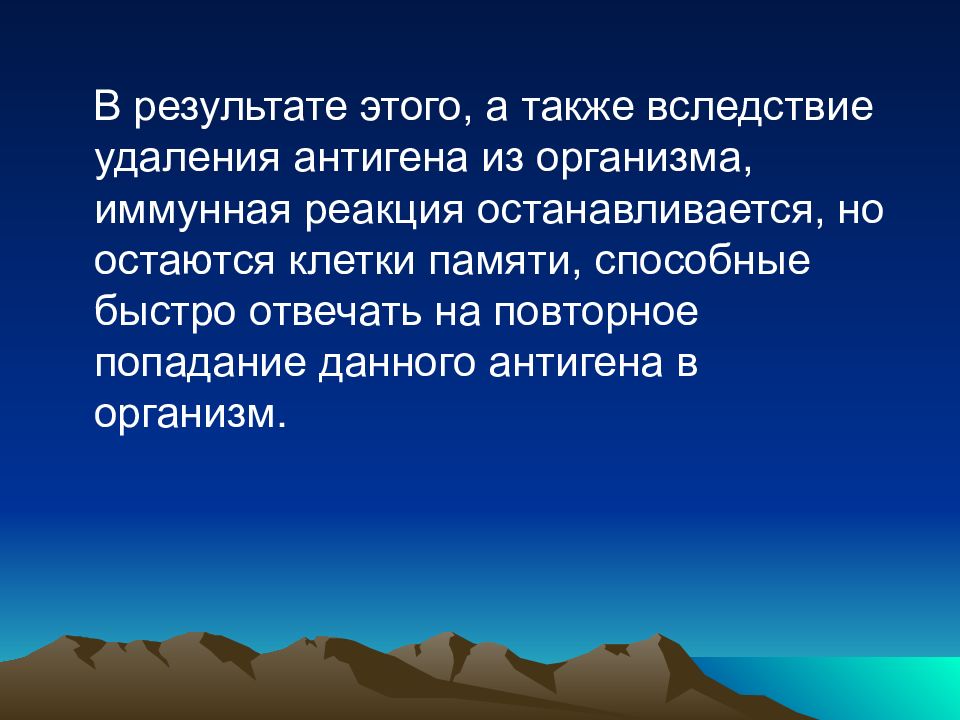 В результате этого, а также вследствие удаления антигена из организма, иммунная реакция останавливается, но остаются клетки памяти, способные быстро отвечать на повторное попадание данного антигена в организм.